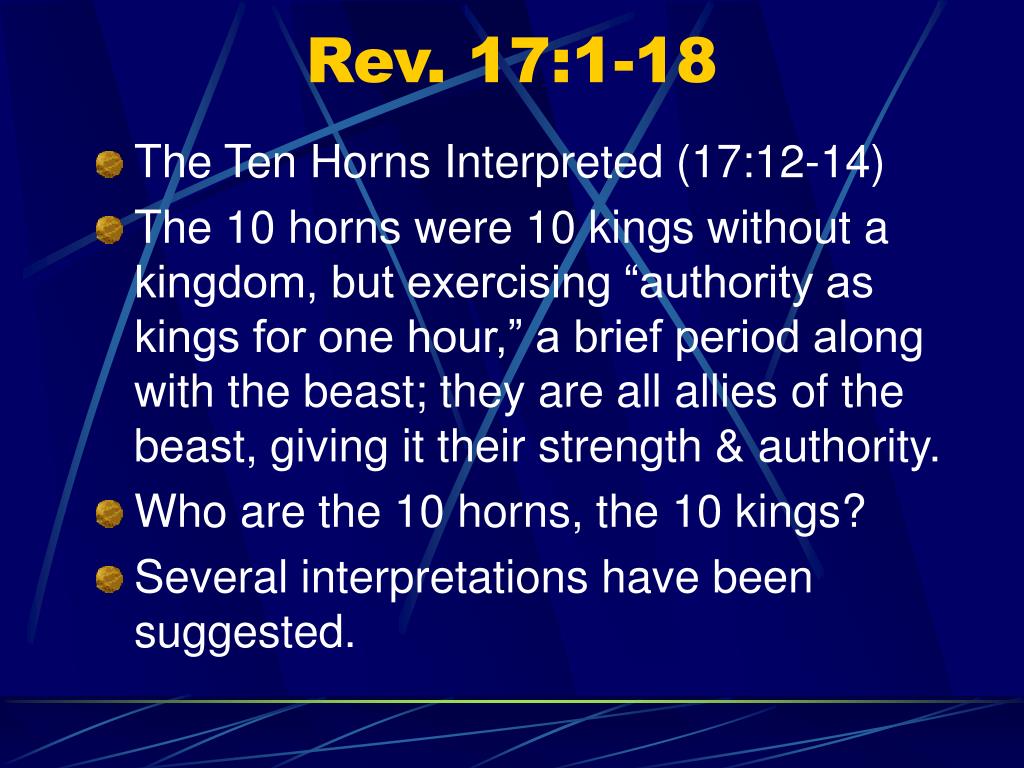 Rev. 17:1-18

The Ten Horns Interpreted (17:12-14)

The 10 horns were 10 kings without a kingdom, but exercising “authority as kings for one hour,” a brief period along with the beast; they are all allies of the beast, giving it their strength & authority.

Who are the 10 horns, the 10 kings?

Several interpretations have been suggested.